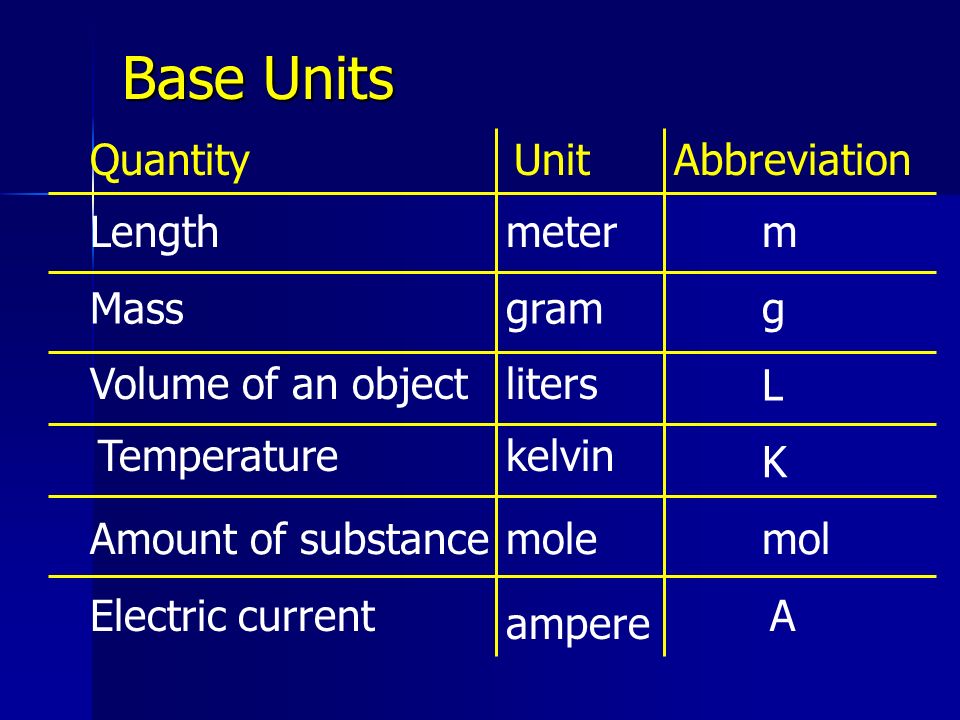 Base Units

| Quantity | Unit | Abbreviation |
|---|---|---|
| Length | meter | m |
| Mass | gram | g |
| Volume of an object | liters | L |
| Temperature | kelvin | K |
| Amount of substance | mole | mol |
| Electric current | ampere | A |